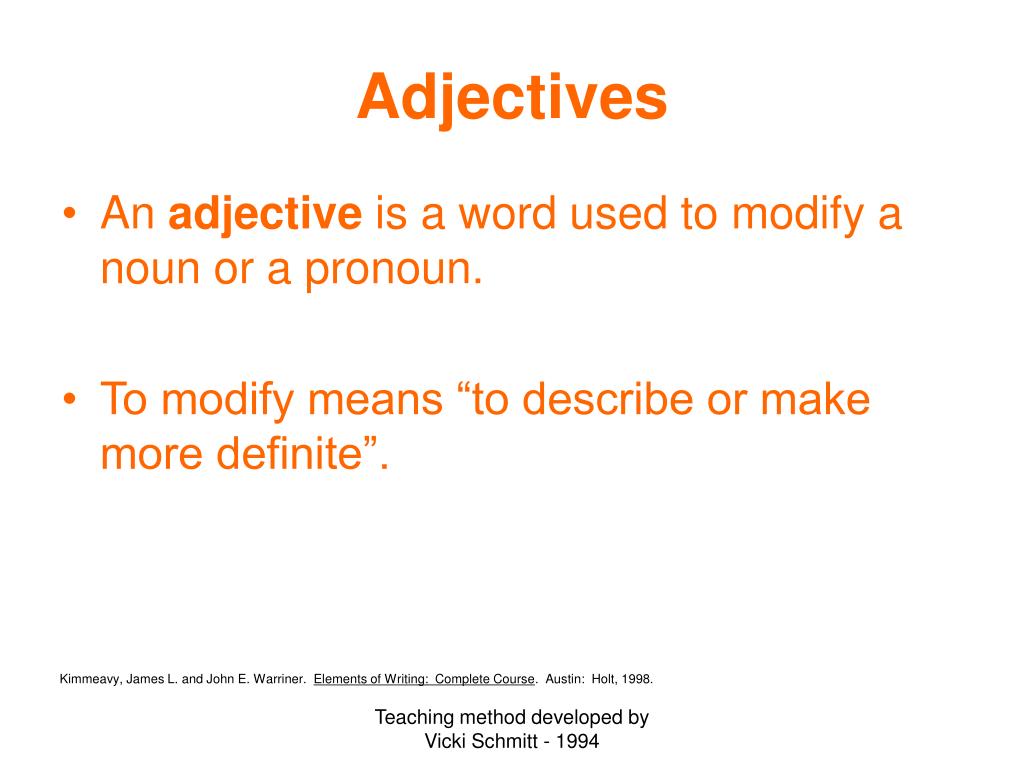 Adjectives

• An adjective is a word used to modify a noun or a pronoun.

• To modify means “to describe or make more definite”.

Kimmeavy, James L. and John E. Warriner. Elements of Writing: Complete Course. Austin: Holt, 1998.

Teaching method developed by Vicki Schmitt - 1994